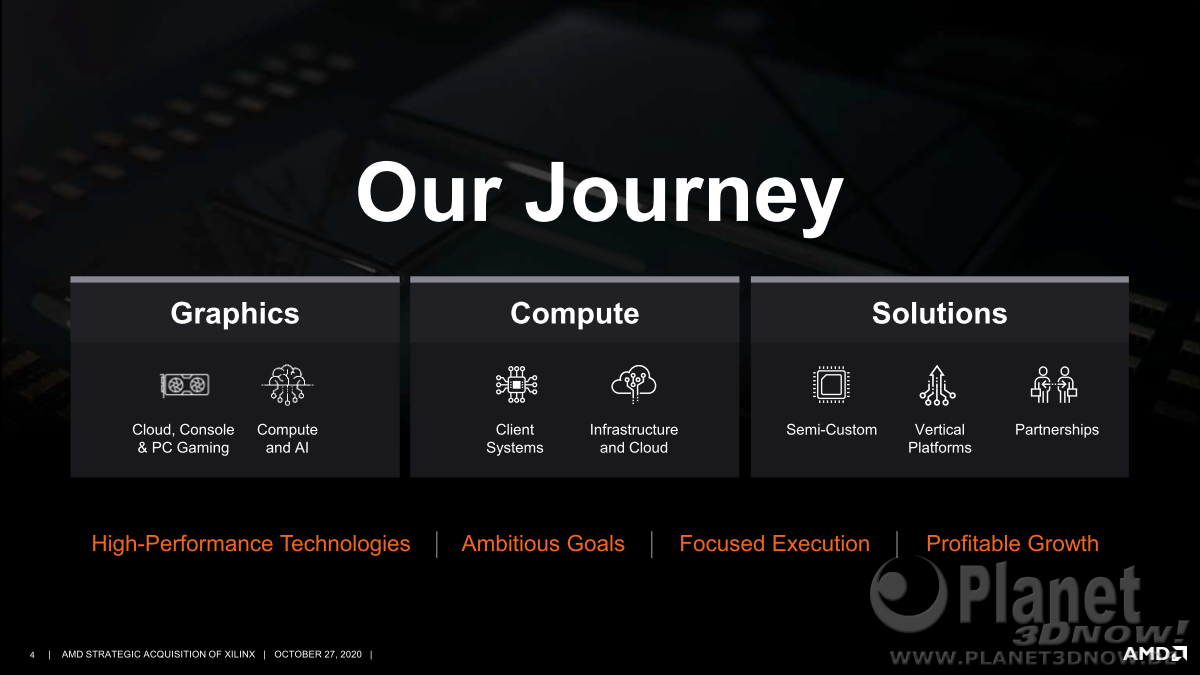 Our Journey

Graphics

Cloud, Console & PC Gaming

Compute and AI

Compute

Client Systems

Infrastructure and Cloud

Solutions

Semi-Custom

Vertical Platforms

Partnerships

High-Performance Technologies | Ambitious Goals | Focused Execution | Profitable Growth

Planet 3DNow!

WWW.PLANET3DNOW.DE

4 | AMD STRATEGIC ACQUISITION OF XILINX | OCTOBER 27, 2020 |

AMD